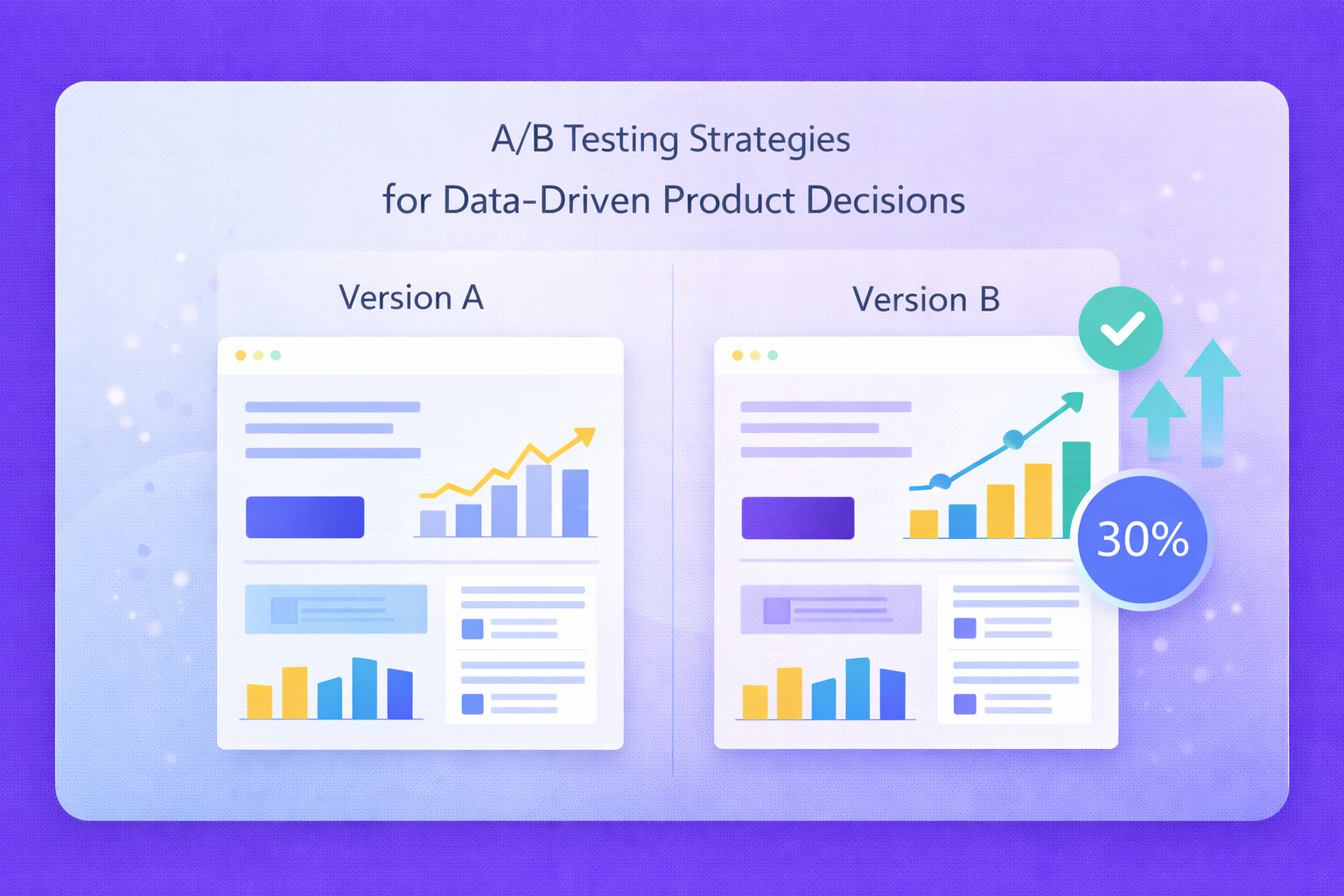 A/B Testing Strategies
for Data-Driven Product Decisions

Version A

Version B

30%